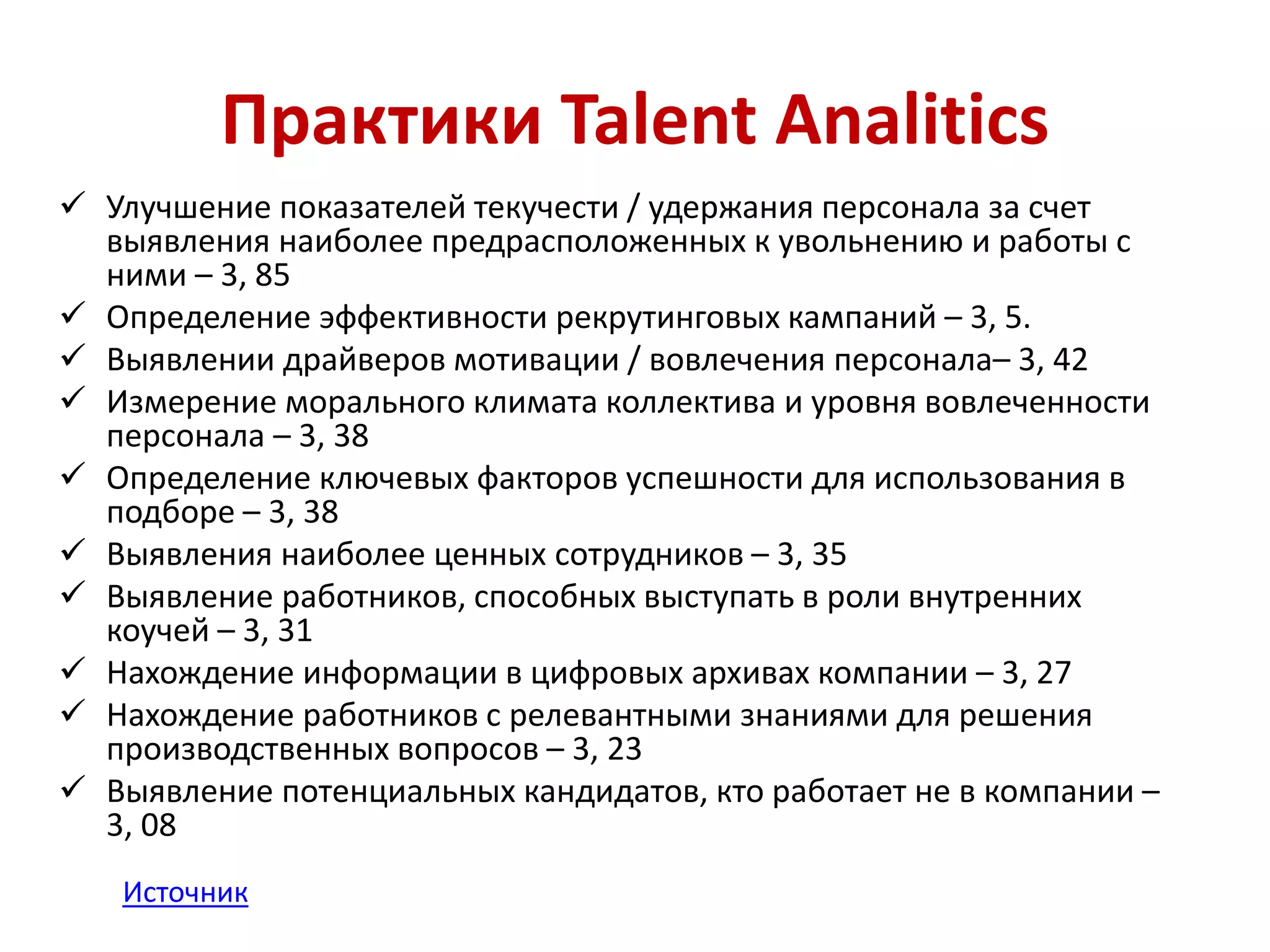 Практики Talent Analitics

✓ Улучшение показателей текучести / удержания персонала за счет выявления наиболее предрасположенных к увольнению и работы с ними – 3, 85
✓ Определение эффективности рекрутинговых кампаний – 3, 5.
✓ Выявлении драйверов мотивации / вовлечения персонала– 3, 42
✓ Измерение морального климата коллектива и уровня вовлеченности персонала – 3, 38
✓ Определение ключевых факторов успешности для использования в подборе – 3, 38
✓ Выявления наиболее ценных сотрудников – 3, 35
✓ Выявление работников, способных выступать в роли внутренних коучей – 3, 31
✓ Нахождение информации в цифровых архивах компании – 3, 27
✓ Нахождение работников с релевантными знаниями для решения производственных вопросов – 3, 23
✓ Выявление потенциальных кандидатов, кто работает не в компании – 3, 08

Источник